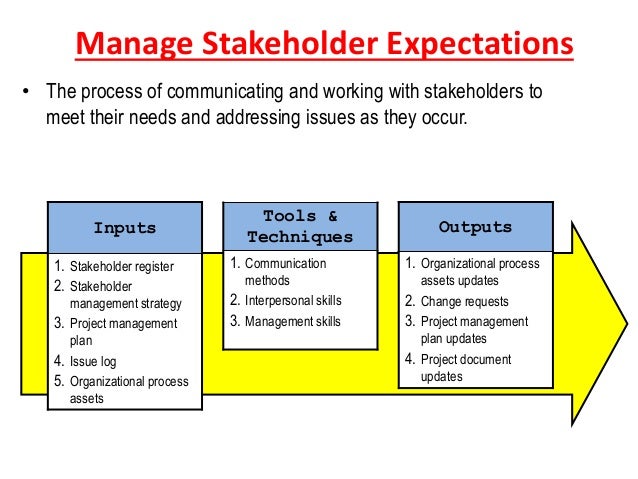 Manage Stakeholder Expectations

• The process of communicating and working with stakeholders to meet their needs and addressing issues as they occur.

Inputs

1. Stakeholder register
2. Stakeholder management strategy
3. Project management plan
4. Issue log
5. Organizational process assets

Tools & Techniques

1. Communication methods
2. Interpersonal skills
3. Management skills

Outputs

1. Organizational process assets updates
2. Change requests
3. Project management plan updates
4. Project document updates